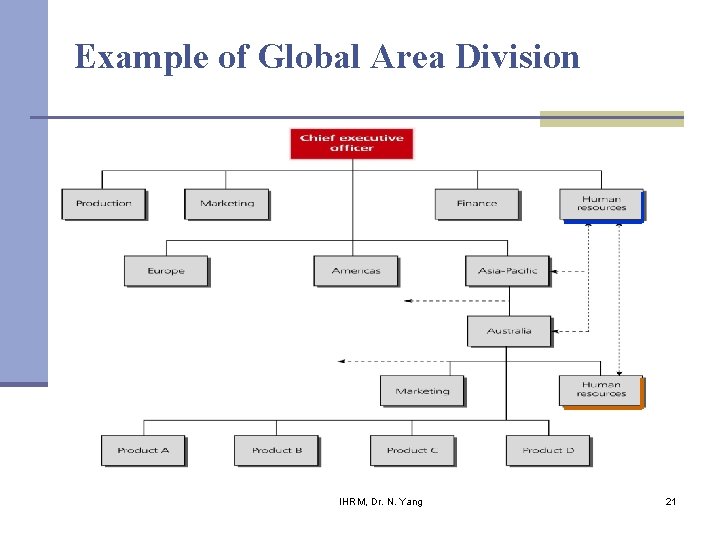 Example of Global Area Division

Chief executive officer

Production

Marketing

Finance

Human resources

Europe

Americas

Asia-Pacific

Australia

Marketing

Human resources

Product A

Product B

Product C

Product D

IHRM, Dr. N. Yang

21